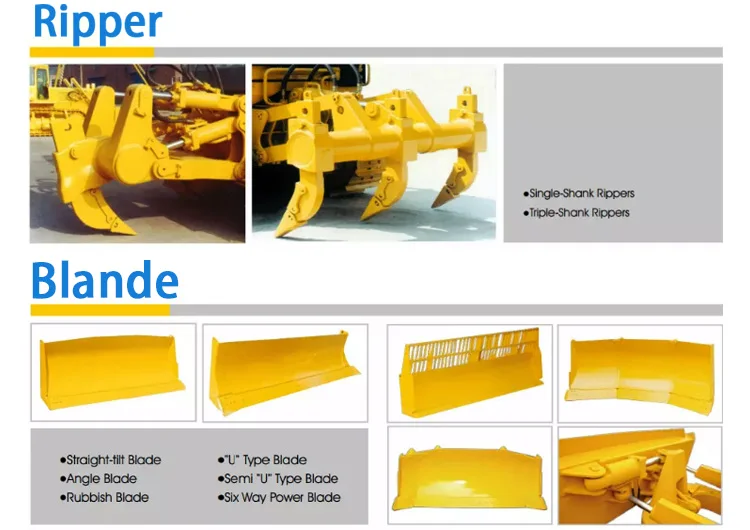 Ripper

●Single-Shank Rippers
●Triple-Shank Rippers

Blande

●Straight-tilt Blade
●Angle Blade
●Rubbish Blade

●"U" Type Blade
●Semi "U" Type Blade
●Six Way Power Blade